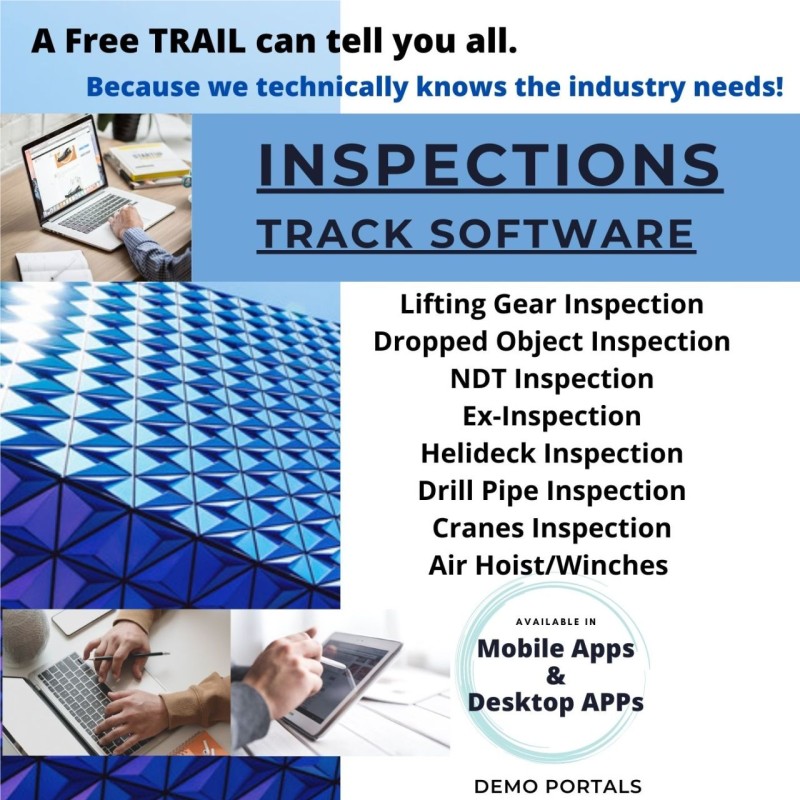 A Free TRAIL can tell you all.

Because we technically knows the industry needs!

INSPECTIONS

TRACK SOFTWARE

Lifting Gear Inspection
Dropped Object Inspection
NDT Inspection
Ex-Inspection
Helideck Inspection
Drill Pipe Inspection
Cranes Inspection
Air Hoist/Winches

AVAILABLE IN
Mobile Apps
&
Desktop APPs

DEMO PORTALS